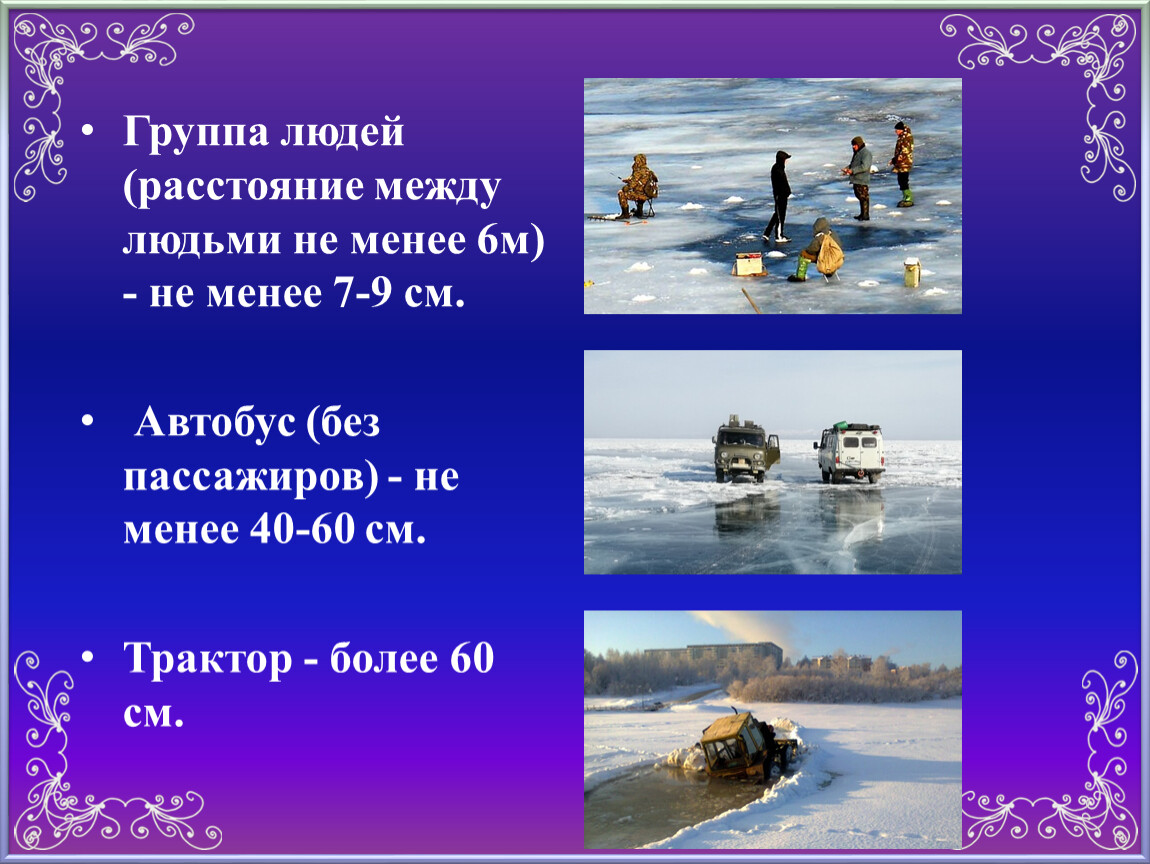 • Группа людей (расстояние между людьми не менее 6м) - не менее 7-9 см.

• Автобус (без пассажиров) - не менее 40-60 см.

• Трактор - более 60 см.